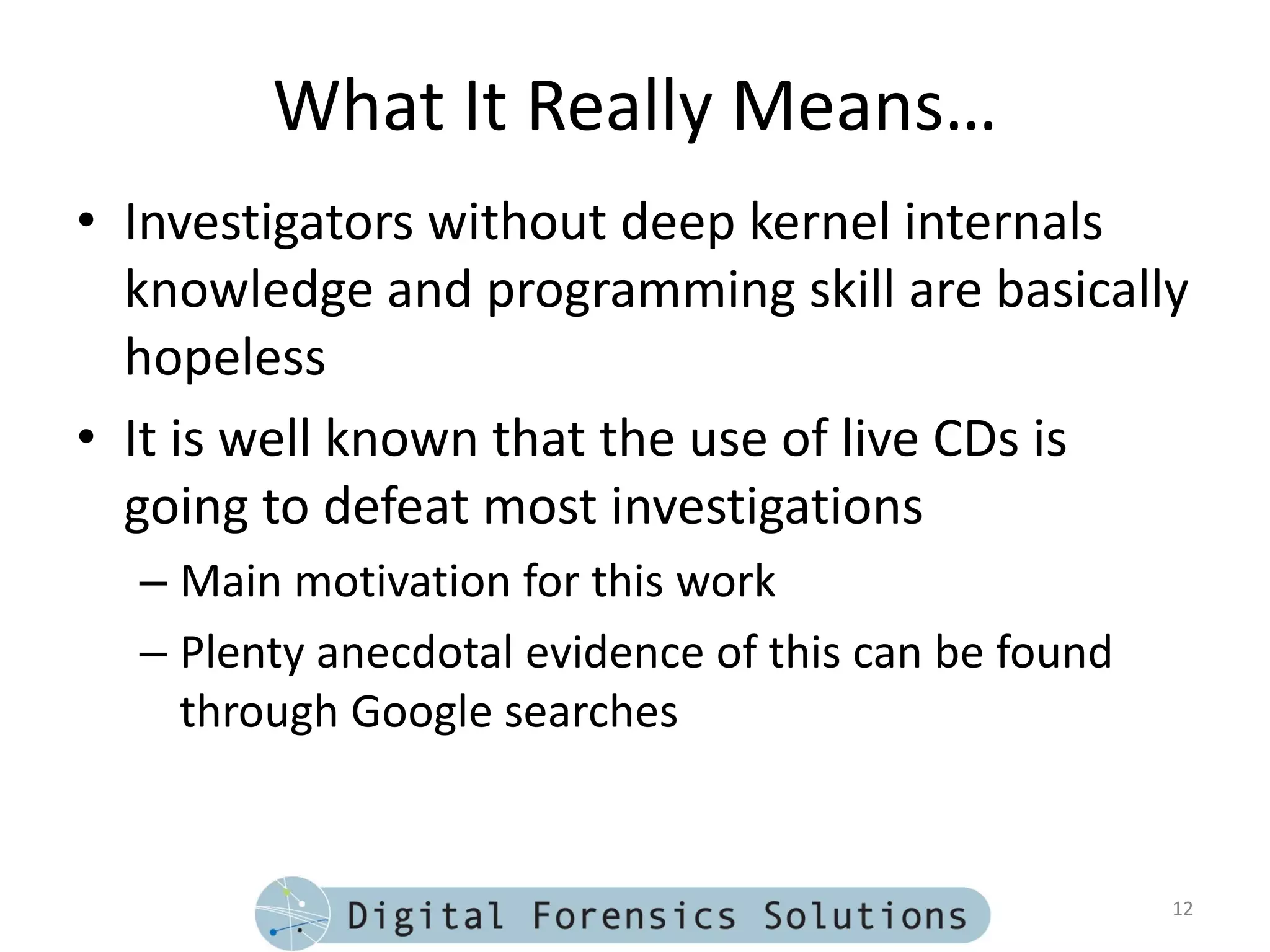 What It Really Means…

• Investigators without deep kernel internals knowledge and programming skill are basically hopeless

• It is well known that the use of live CDs is going to defeat most investigations

– Main motivation for this work

– Plenty anecdotal evidence of this can be found through Google searches

Digital Forensics Solutions

12